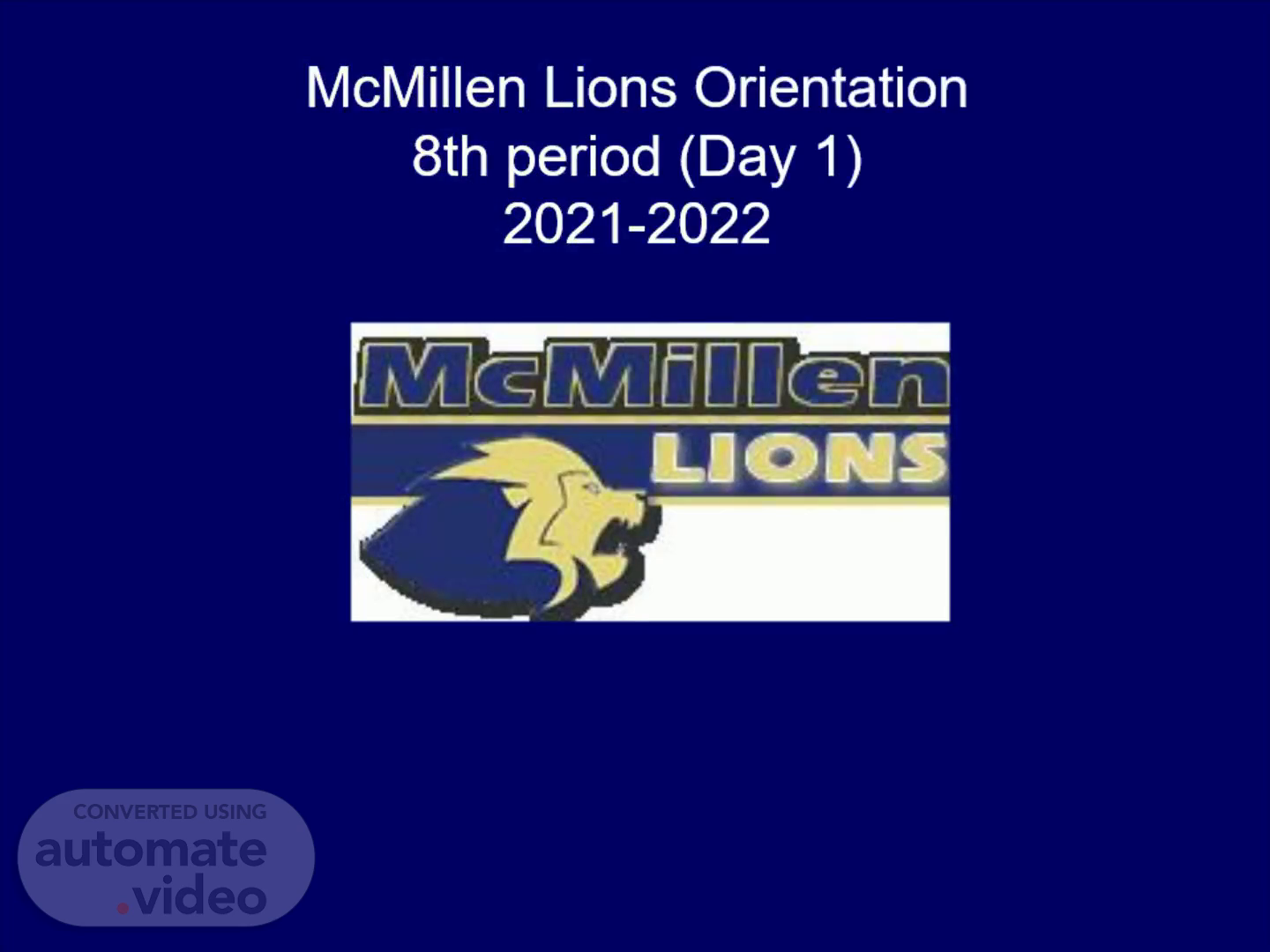 McMillen Lions Orientation
8th period (Day 1)
2021-2022

McMillen
LIONS

CONVERTED USING
automate
.video